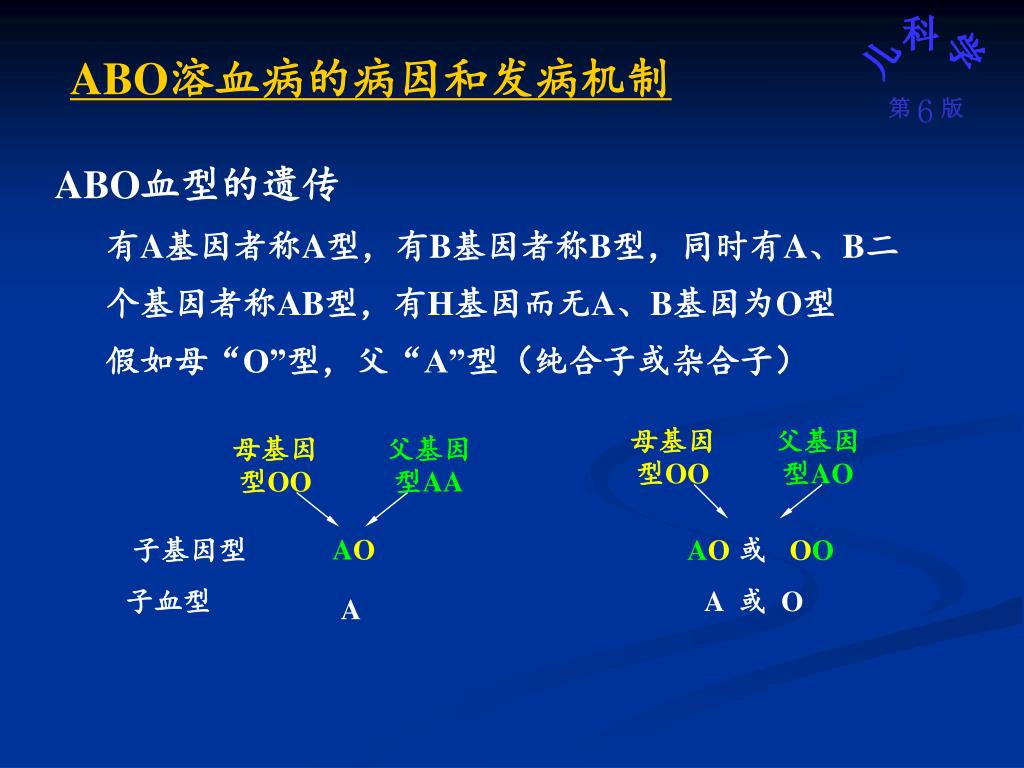 ABO溶血病的病因和发病机制

儿科学
第6版

ABO血型的遗传

有A基因者称A型，有B基因者称B型，同时有A、B二个基因者称AB型，有H基因而无A、B基因为O型

假如母“O”型，父“A”型（纯合子或杂合子）

母基因型OO

父基因型AA

子基因型 AO

子血型 A

母基因型OO

父基因型AO

AO 或 OO

A 或 O